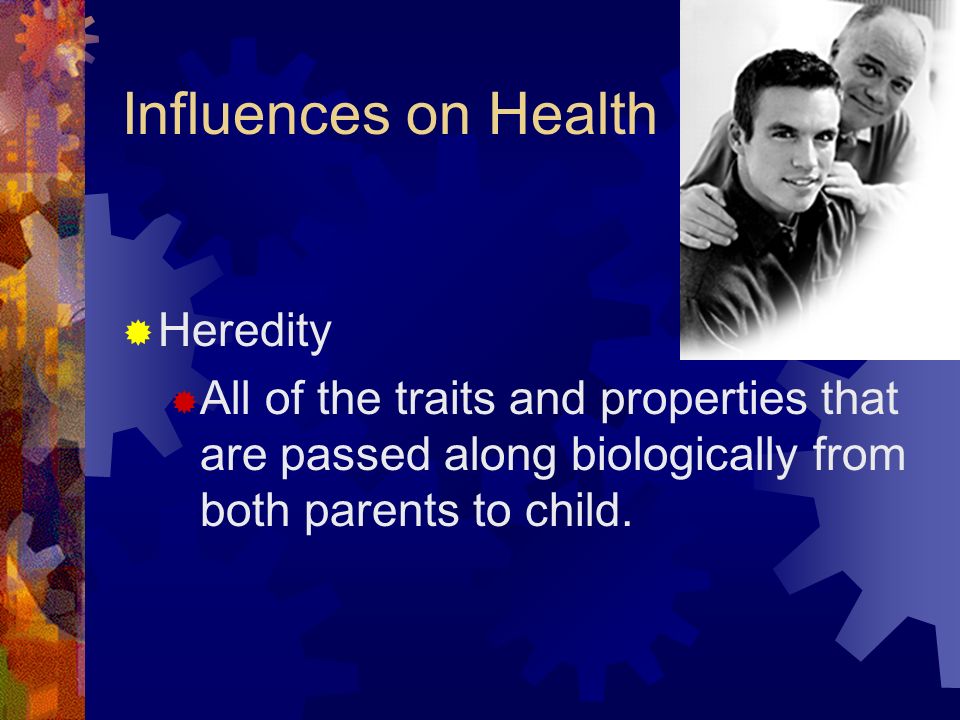 Influences on Health

Heredity

All of the traits and properties that are passed along biologically from both parents to child.